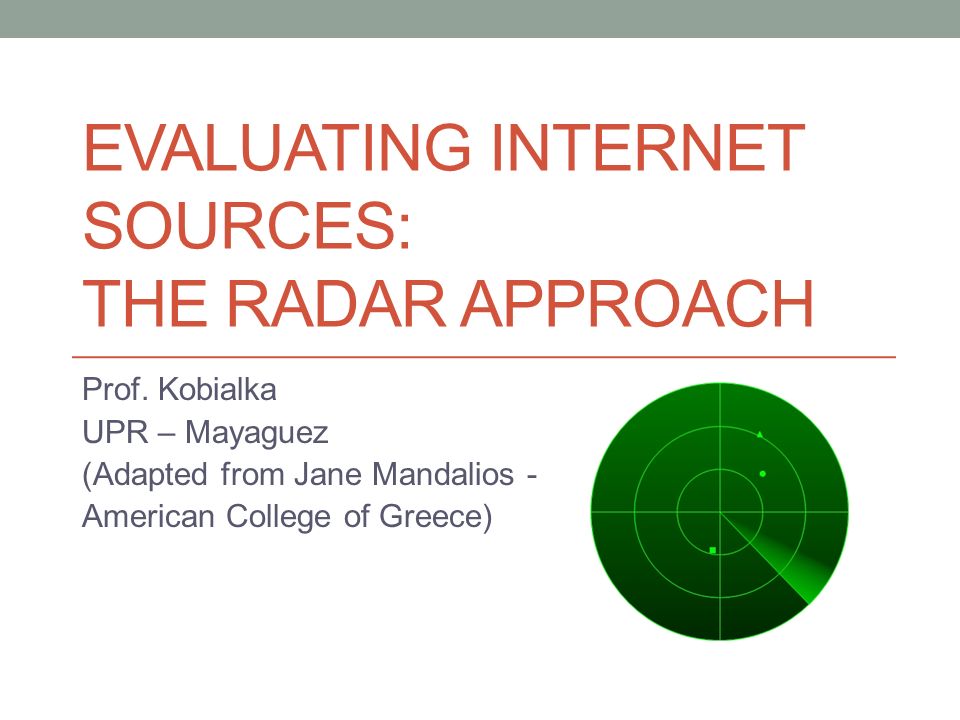 EVALUATING INTERNET SOURCES:
THE RADAR APPROACH

Prof. Kobialka
UPR – Mayaguez
(Adapted from Jane Mandalios - American College of Greece)